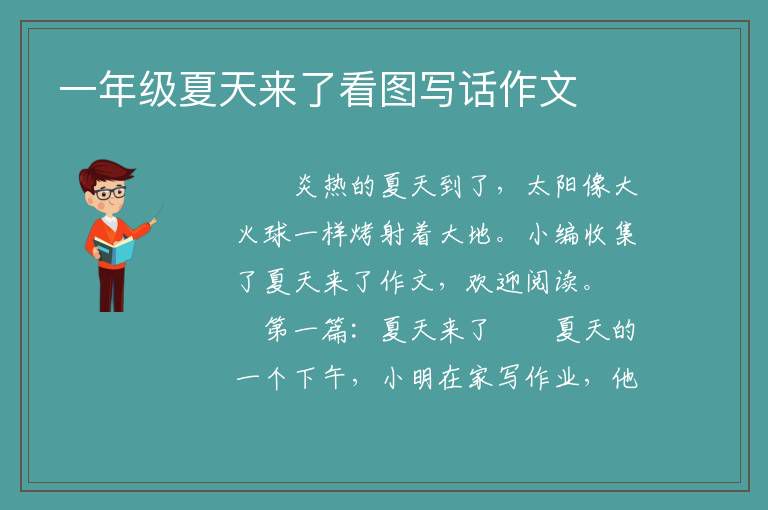 一年级夏天来了看图写话作文

炎热的夏天到了，太阳像大火球一样烤射着大地。小编收集了夏天来了作文，欢迎阅读。

第一篇：夏天来了　　夏天的一个下午，小明在家写作业，他